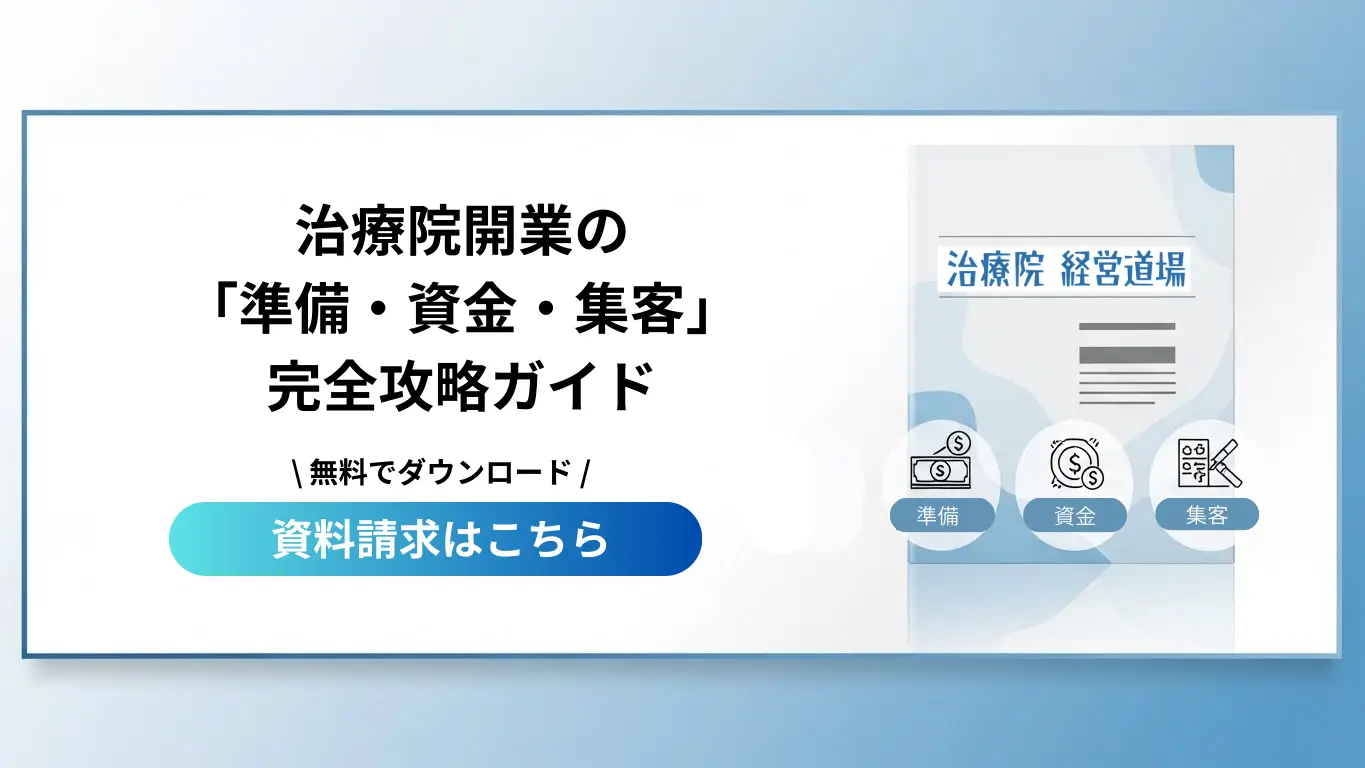 治療院開業の
「準備・資金・集客」
完全攻略ガイド

\ 無料でダウンロード /

資料請求はこちら

治療院 経営道場

準備

資金

集客